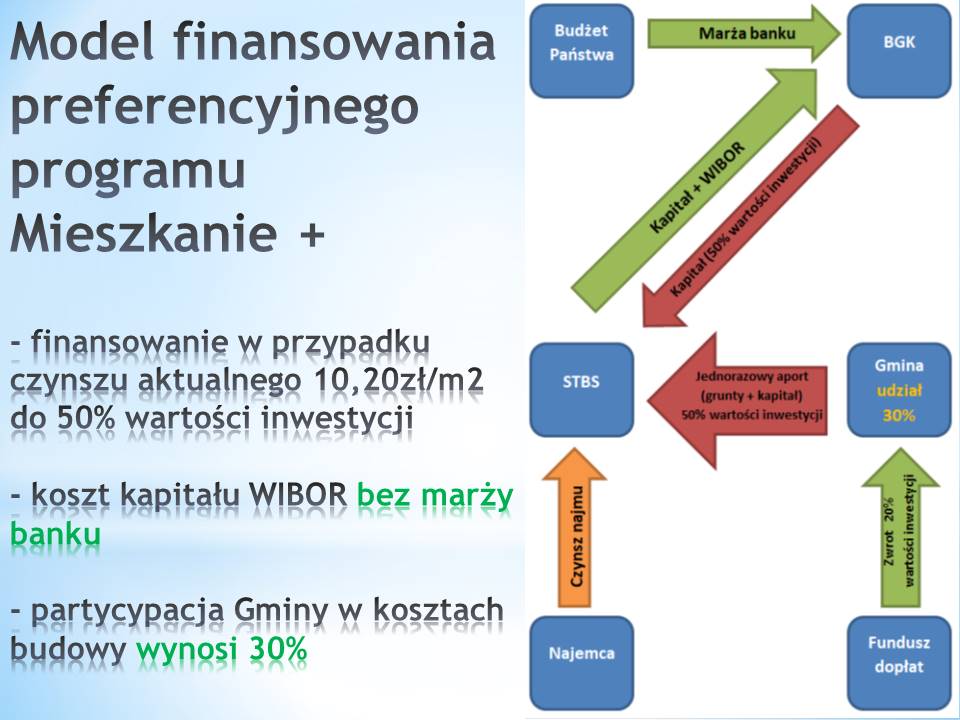 Model finansowania preferencyjnego programu Mieszkanie +

- finansowanie w przypadku czynszu aktualnego 10,20zł/m2 do 50% wartości inwestycji

- koszt kapitału WIBOR bez marży banku

- partycypacja Gminy w kosztach budowy wynosi 30%

Budżet Państwa

Marża banku

BGK

Kapitał + WIBOR

Kapitał (50% wartości inwestycji)

STBS

Jednorazowy aport (grunty + kapitał) 50% wartości inwestycji

Gmina udział 30%

Czynsz najmu

Zwrot 20% wartości inwestycji

Najemca

Fundusz dopłat